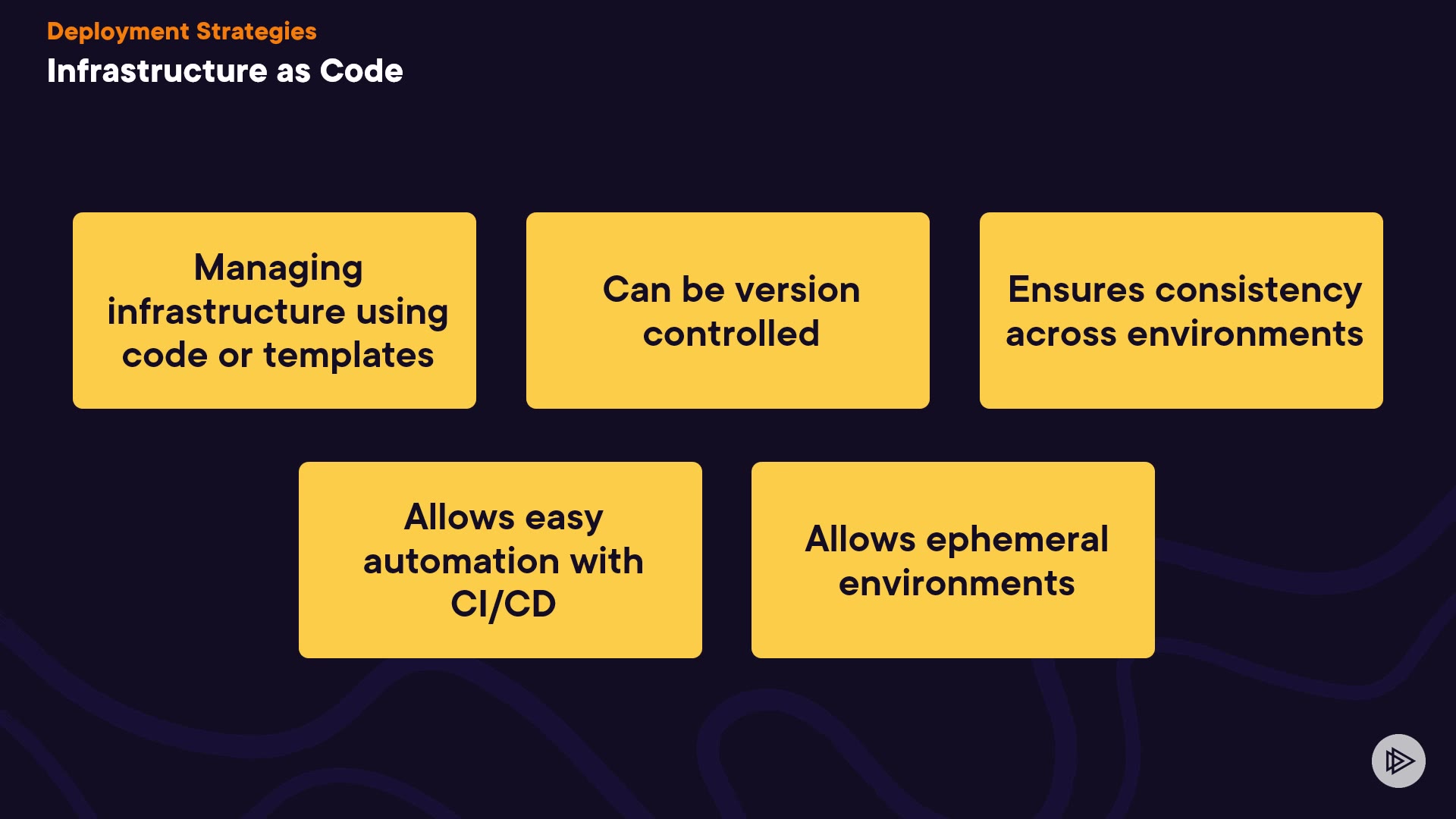 Deployment Strategies
Infrastructure as Code

Managing infrastructure using code or templates

Can be version controlled

Ensures consistency across environments

Allows easy automation with CI/CD

Allows ephemeral environments